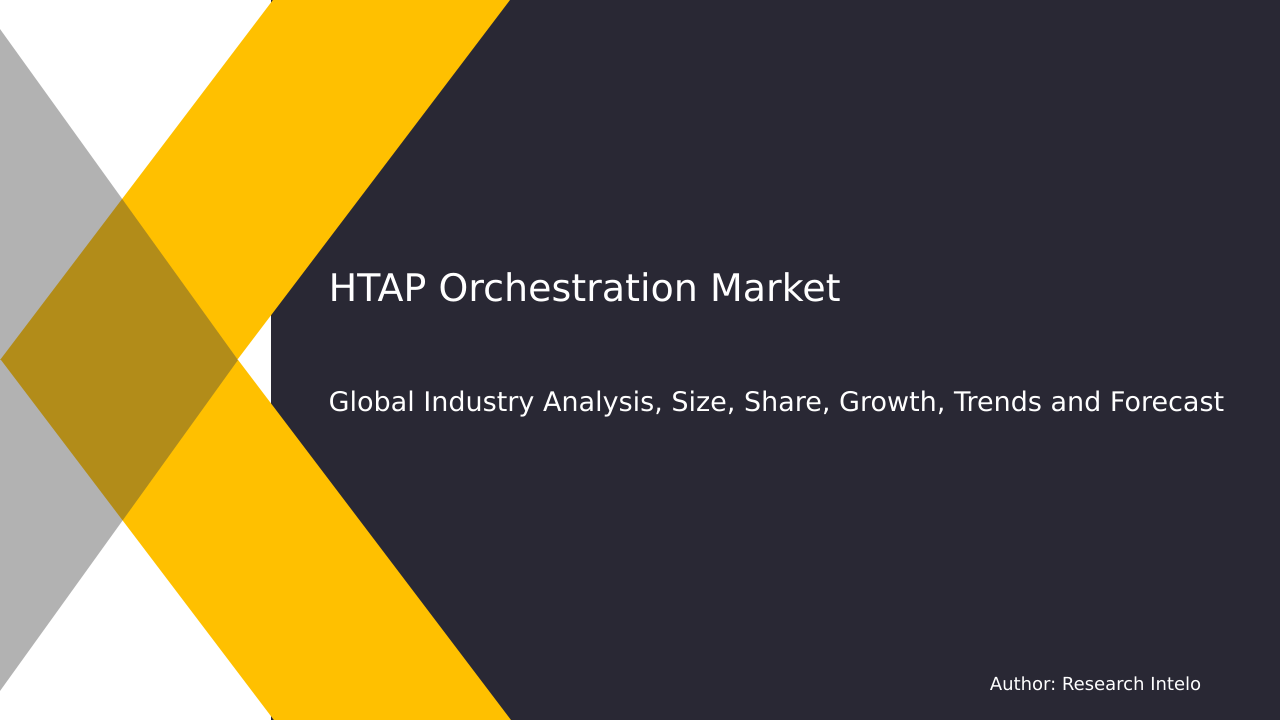 HTAP Orchestration Market

Global Industry Analysis, Size, Share, Growth, Trends and Forecast

Author: Research Intelo